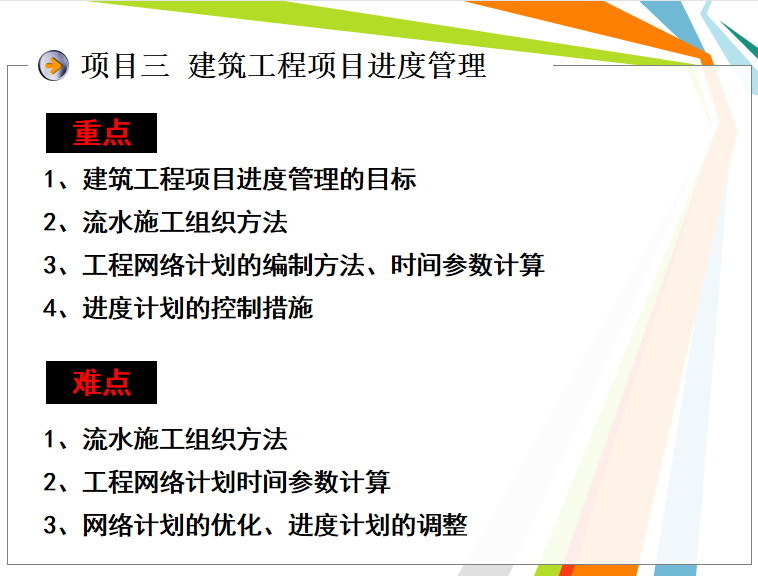 项目三 建筑工程项目进度管理

重点

1、建筑工程项目进度管理的目标

2、流水施工组织方法

3、工程网络计划的编制方法、时间参数计算

4、进度计划的控制措施

难点

1、流水施工组织方法

2、工程网络计划时间参数计算

3、网络计划的优化、进度计划的调整